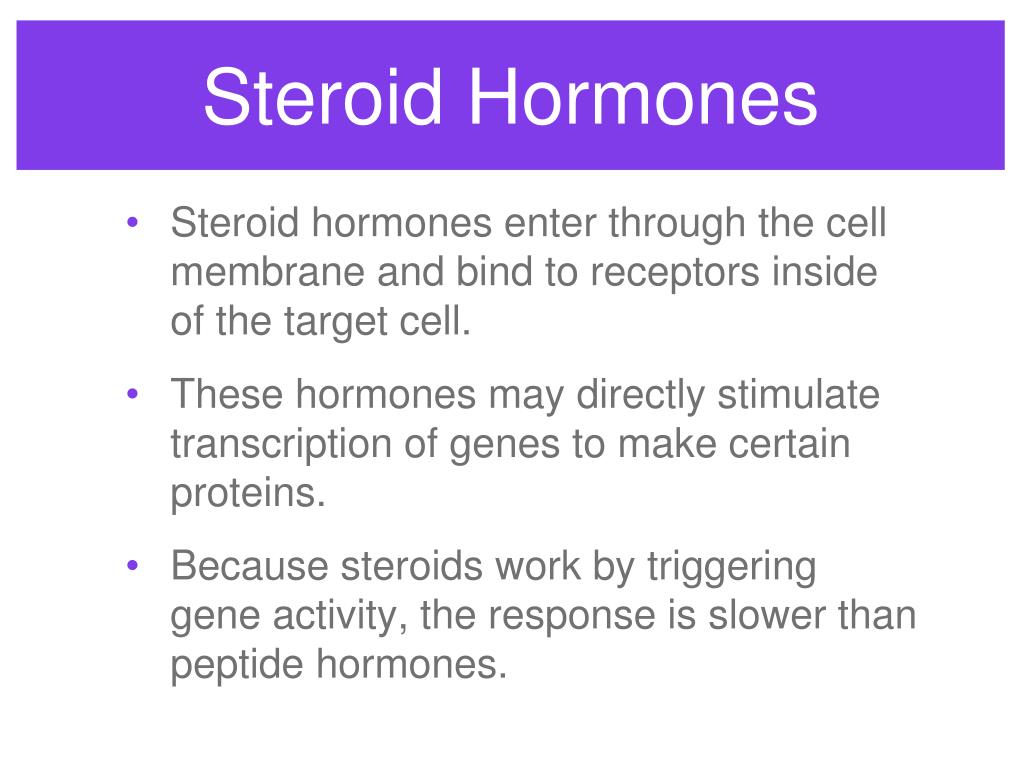 Steroid Hormones

• Steroid hormones enter through the cell membrane and bind to receptors inside of the target cell.

• These hormones may directly stimulate transcription of genes to make certain proteins.

• Because steroids work by triggering gene activity, the response is slower than peptide hormones.